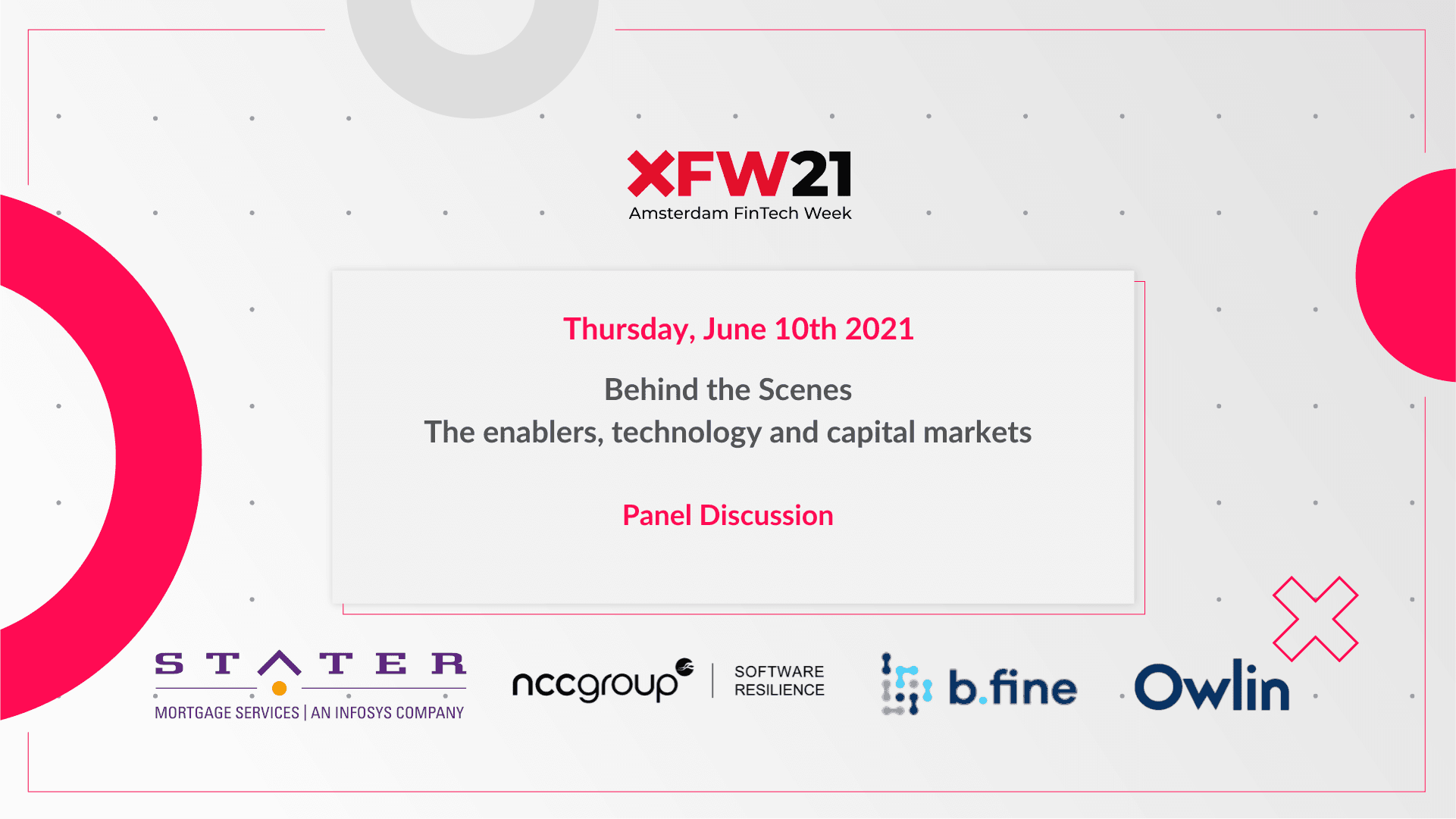 XFW21
Amsterdam FinTech Week

Thursday, June 10th 2021

Behind the Scenes
The enablers, technology and capital markets

Panel Discussion

STATER
MORTGAGE SERVICES | AN INFOSYS COMPANY

nccgroup | SOFTWARE RESILIENCE

b.fine

Owlin